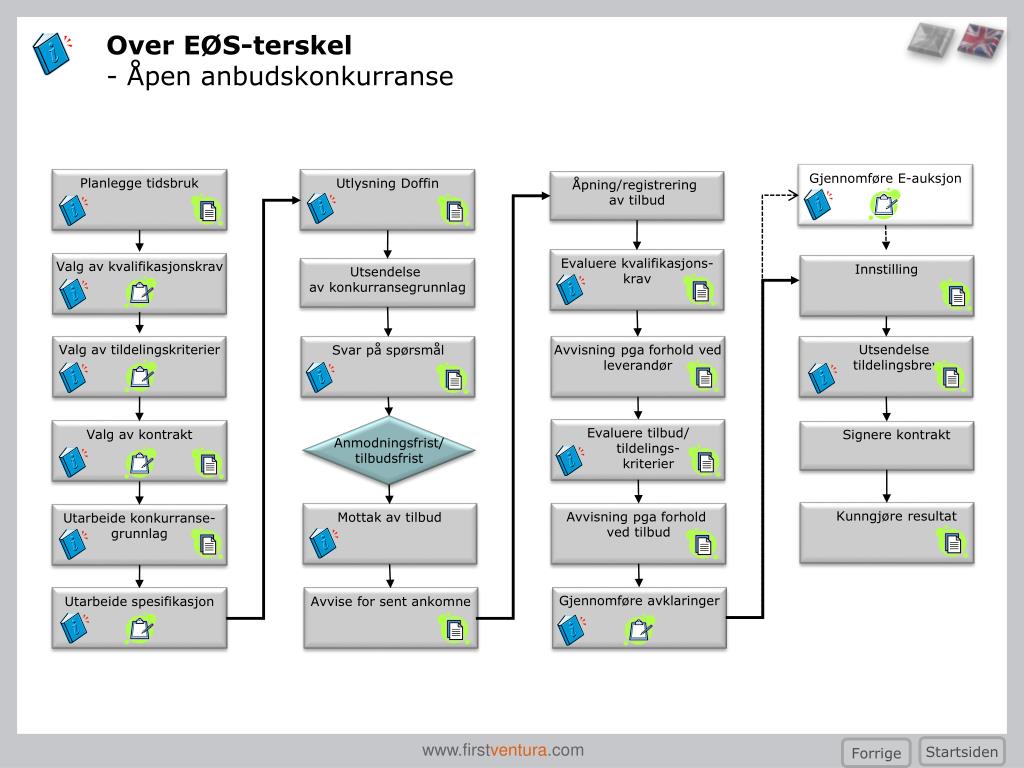 Over EØS-terskel
- Åpen anbudskonkurranse

Planlegge tidsbruk

Valg av kvalifikasjonskrav

Valg av tildelingskriterier

Valg av kontrakt

Utarbeide konkurransegrunnlag

Utarbeide spesifikasjon

Utlysning Doffin

Utsendelse av konkurransegrunnlag

Svar på spørsmål

Anmodningsfrist/ tilbudsfrist

Mottak av tilbud

Avvise for sent ankomne

Åpning/registrering av tilbud

Evaluere kvalifikasjonskrav

Avvisning pga forhold ved leverandør

Evaluere tilbud/ tildelingskriterier

Avvisning pga forhold ved tilbud

Gjennomføre avklaringer

Gjennomføre E-auksjon

Innstilling

Utsendelse tildelingsbrev

Signere kontrakt

Kunngjøre resultat

www.firstventura.com

Forrige

Startsiden